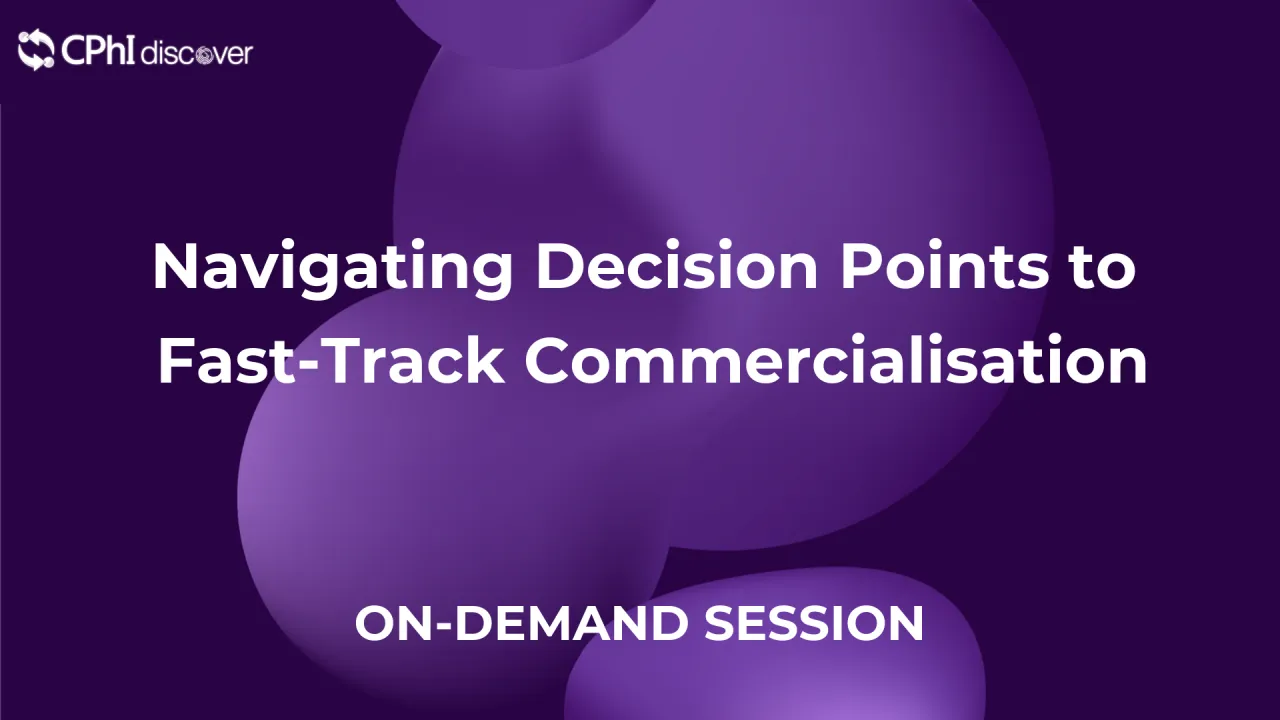 CPhI discover

Navigating Decision Points to Fast-Track Commercialisation

ON-DEMAND SESSION